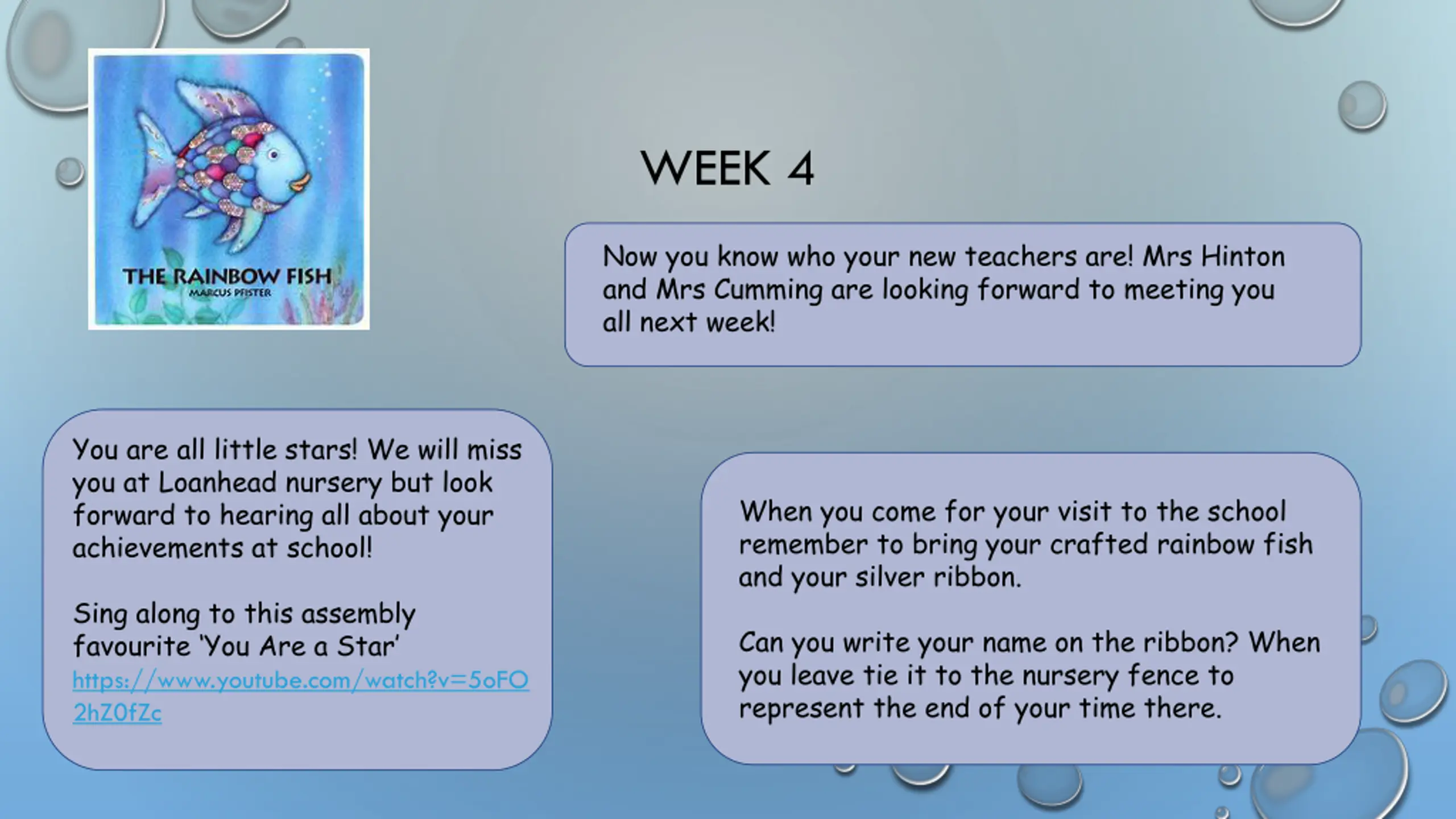 THE RAINBOW FISH
MARCUS PFISTER

WEEK 4

Now you know who your new teachers are! Mrs Hinton and Mrs Cumming are looking forward to meeting you all next week!

You are all little stars! We will miss you at Loanhead nursery but look forward to hearing all about your achievements at school!

Sing along to this assembly favourite 'You Are a Star' https://www.youtube.com/watch?v=5oFO2hZ0fZc

When you come for your visit to the school remember to bring your crafted rainbow fish and your silver ribbon.

Can you write your name on the ribbon? When you leave tie it to the nursery fence to represent the end of your time there.